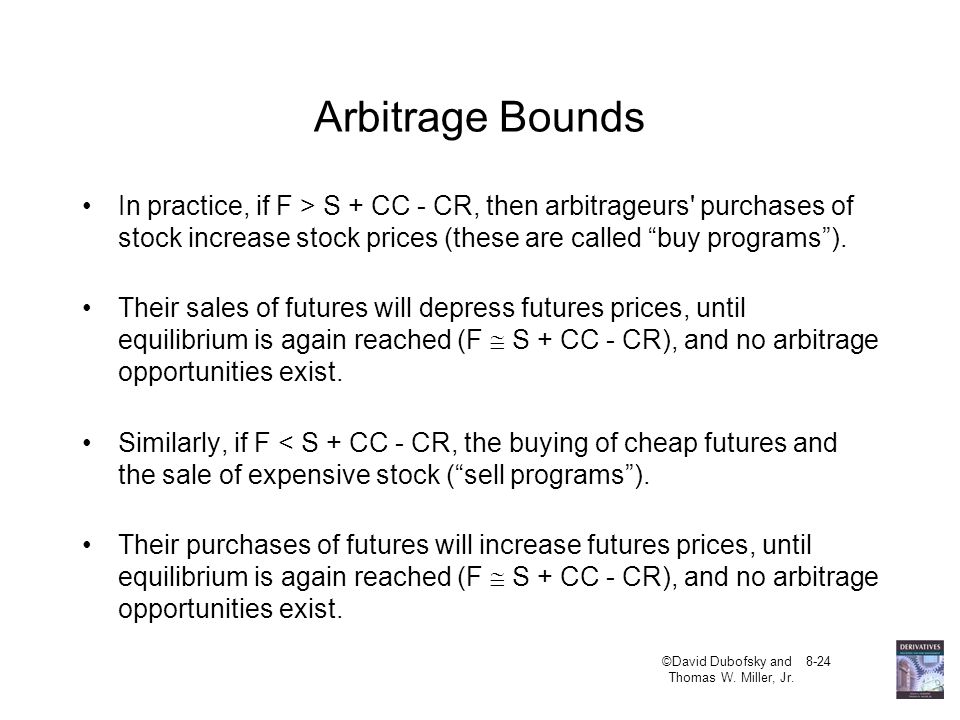 Arbitrage Bounds

• In practice, if F > S + CC - CR, then arbitrageurs' purchases of stock increase stock prices (these are called “buy programs”).

• Their sales of futures will depress futures prices, until equilibrium is again reached (F $\cong$ S + CC - CR), and no arbitrage opportunities exist.

• Similarly, if F < S + CC - CR, the buying of cheap futures and the sale of expensive stock (“sell programs”).

• Their purchases of futures will increase futures prices, until equilibrium is again reached (F $\cong$ S + CC - CR), and no arbitrage opportunities exist.

©David Dubofsky and Thomas W. Miller, Jr. 8-24

DERIVATIVES